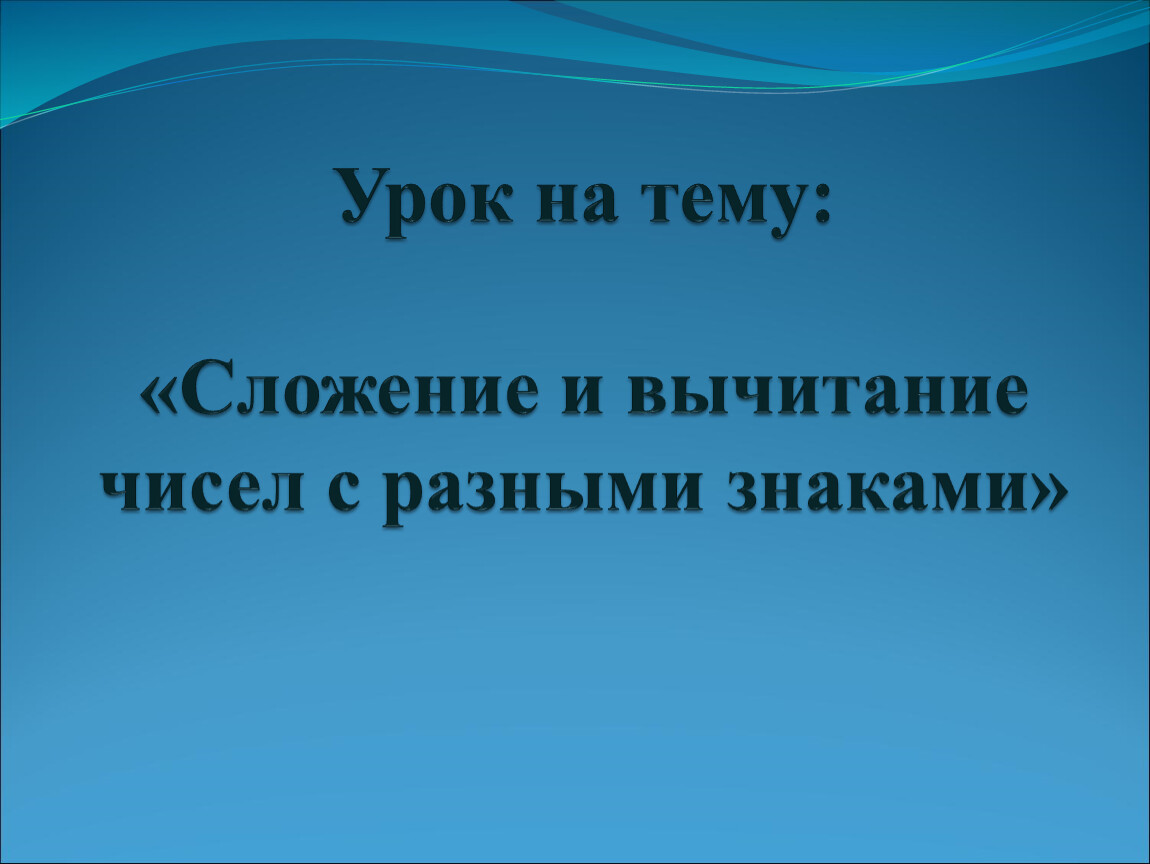 Урок на тему:

«Сложение и вычитание чисел с разными знаками»